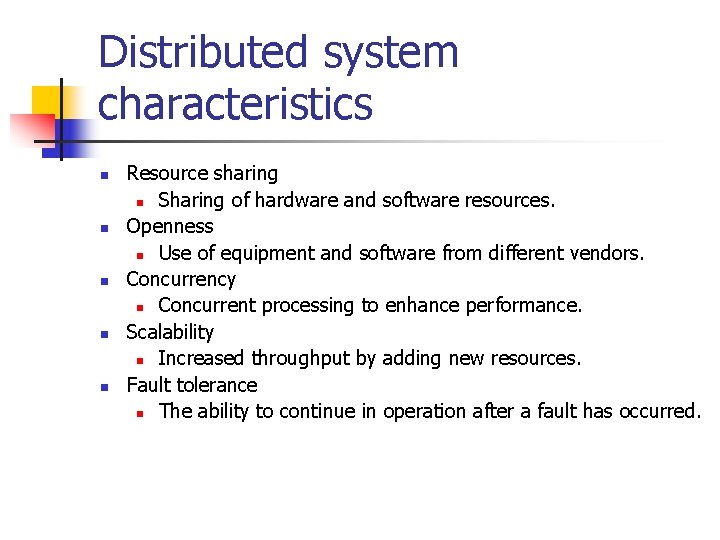 Distributed system characteristics

- Resource sharing
  - Sharing of hardware and software resources.
- Openness
  - Use of equipment and software from different vendors.
- Concurrency
  - Concurrent processing to enhance performance.
- Scalability
  - Increased throughput by adding new resources.
- Fault tolerance
  - The ability to continue in operation after a fault has occurred.